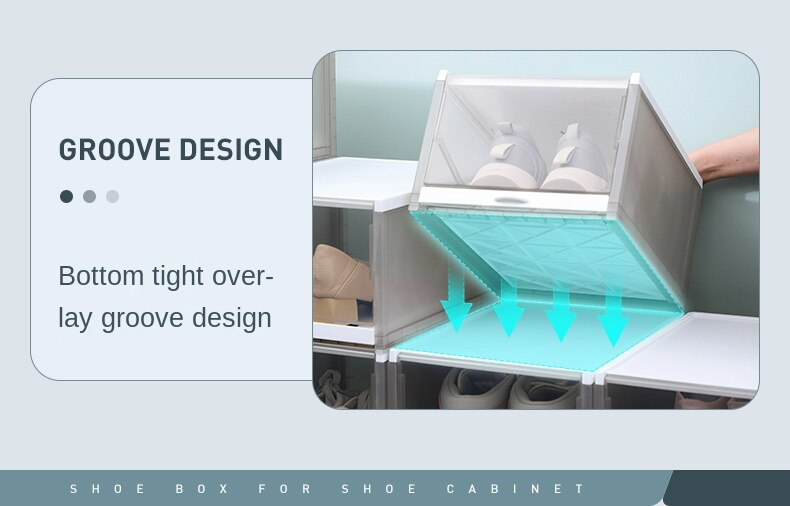 GROOVE DESIGN

Bottom tight overlay groove design

SHOE BOX FOR SHOE CABINET